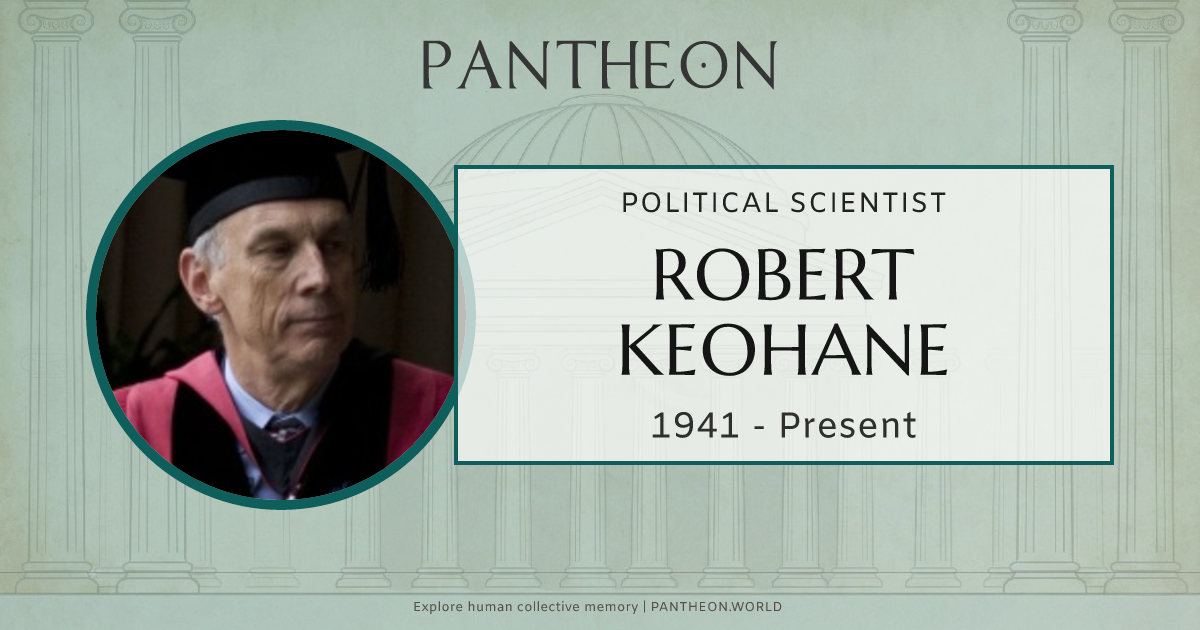 PANTHEON

POLITICAL SCIENTIST

ROBERT KEOHANE

1941 - Present

Explore human collective memory | PANTHEON.WORLD